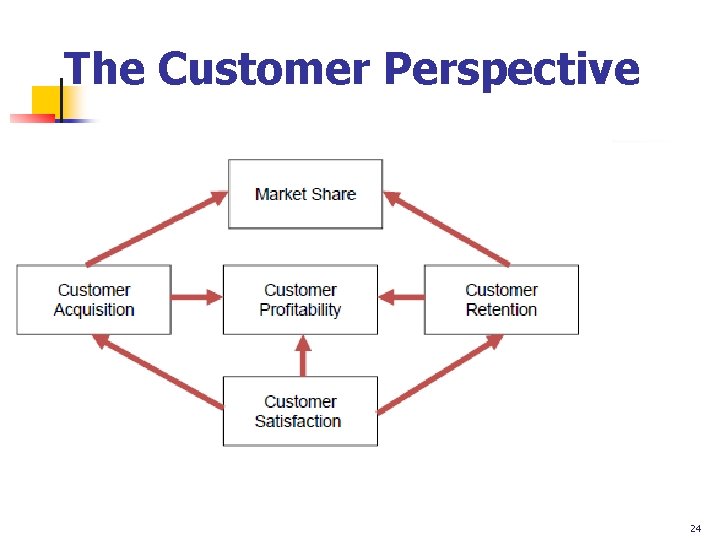 The Customer Perspective

Market Share

Customer Acquisition

Customer Profitability

Customer Retention

Customer Satisfaction

24